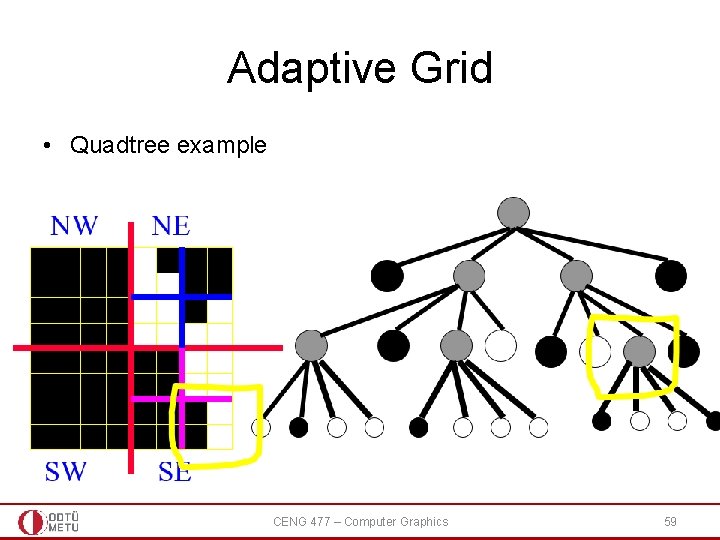 Adaptive Grid

• Quadtree example

NW NE

SW SE

ODTÜ METU

CENG 477 – Computer Graphics

59